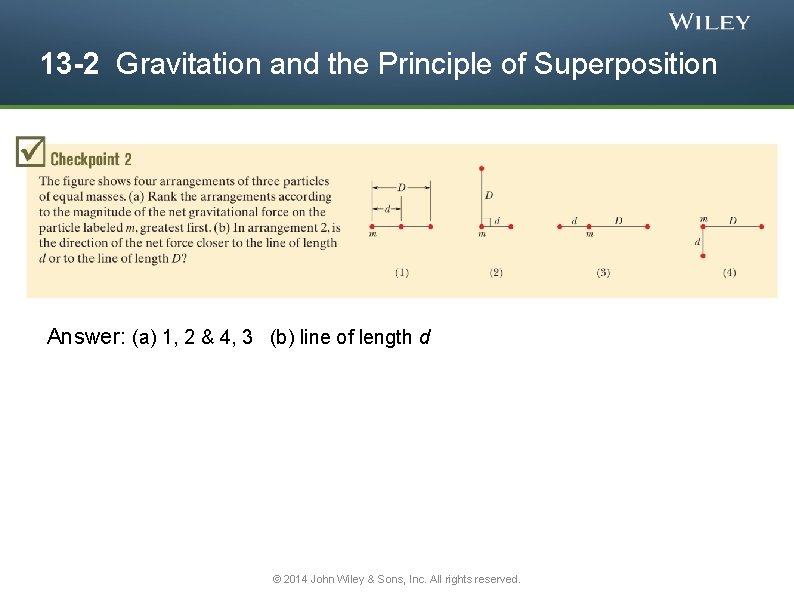 WILEY

13-2 Gravitation and the Principle of Superposition

Checkpoint 2

The figure shows four arrangements of three particles of equal masses. (a) Rank the arrangements according to the magnitude of the net gravitational force on the particle labeled $m$, greatest first. (b) In arrangement 2, is the direction of the net force closer to the line of length $d$ or to the line of length $D$?

$D$
$d$
$m$
(1)

$D$
$d$
$m$
(2)

$d$
$D$
$m$
(3)

$m$
$D$
$d$
(4)

Answer: (a) 1, 2 & 4, 3 (b) line of length $d$

© 2014 John Wiley & Sons, Inc. All rights reserved.